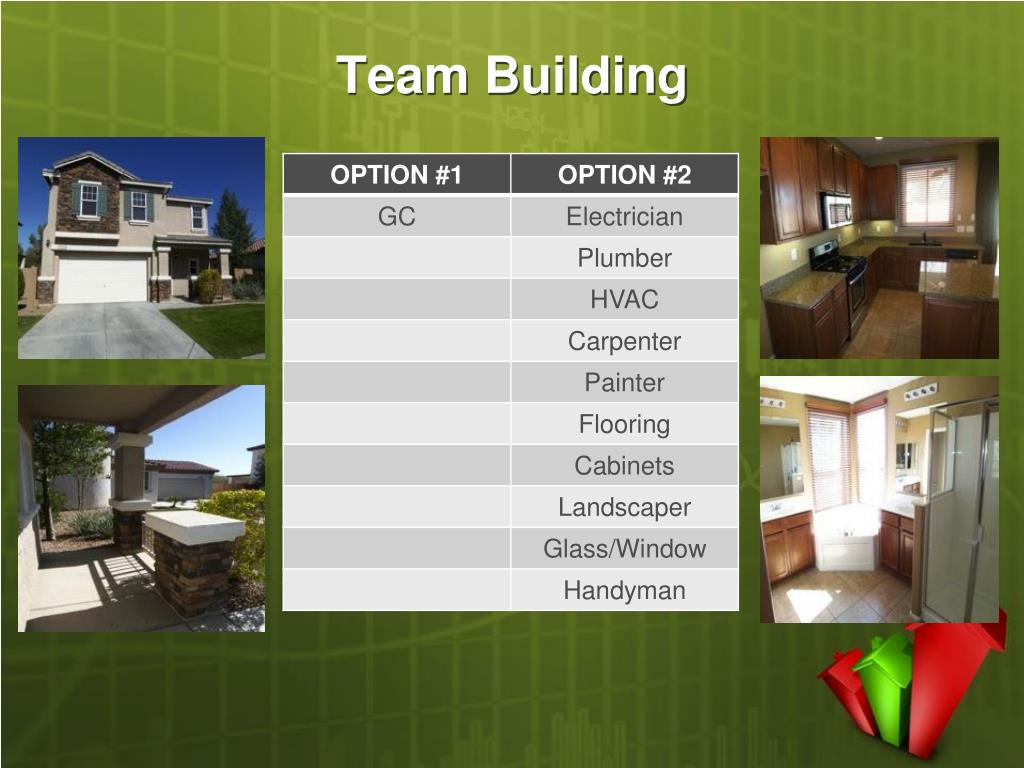 Team Building

| OPTION #1 | OPTION #2 |
|---|---|
| GC | Electrician |
| | Plumber |
| | HVAC |
| | Carpenter |
| | Painter |
| | Flooring |
| | Cabinets |
| | Landscaper |
| | Glass/Window |
| | Handyman |